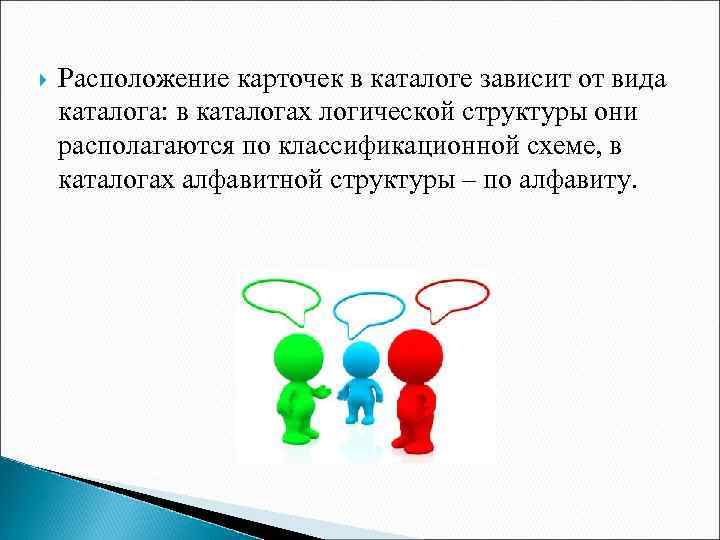 Расположение карточек в каталоге зависит от вида каталога: в каталогах логической структуры они располагаются по классификационной схеме, в каталогах алфавитной структуры – по алфавиту.